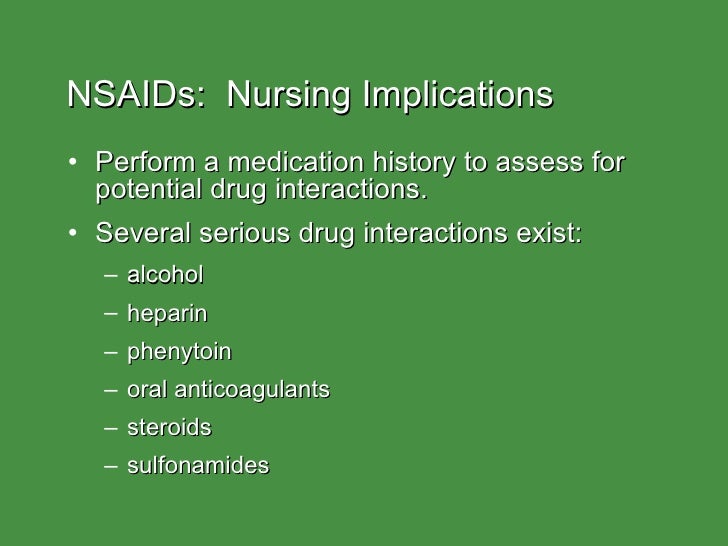 NSAIDs: Nursing Implications

• Perform a medication history to assess for potential drug interactions.

• Several serious drug interactions exist:

– alcohol

– heparin

– phenytoin

– oral anticoagulants

– steroids

– sulfonamides